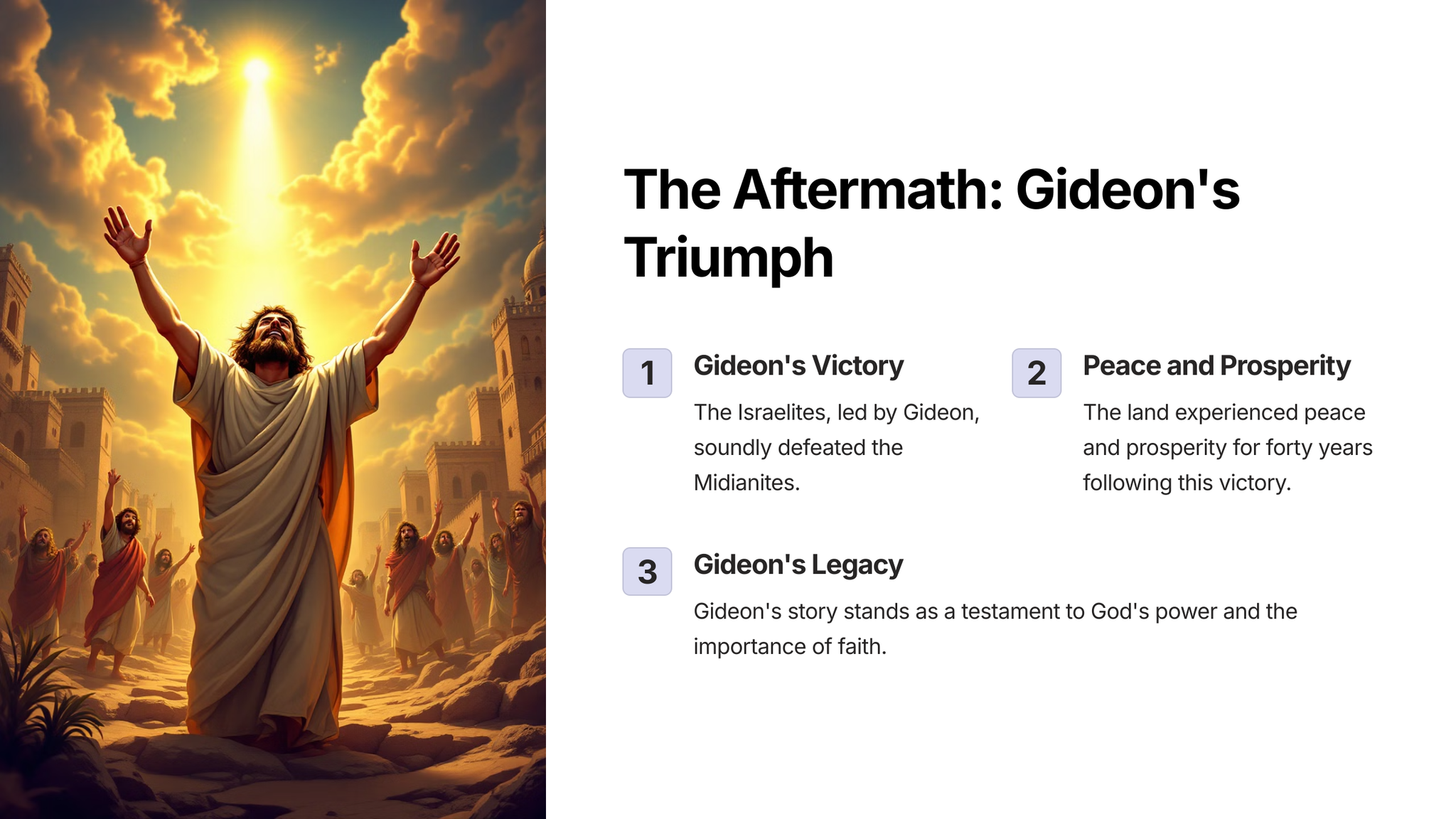 The Aftermath: Gideon's Triumph

1

Gideon's Victory

The Israelites, led by Gideon, soundly defeated the Midianites.

2

Peace and Prosperity

The land experienced peace and prosperity for forty years following this victory.

3

Gideon's Legacy

Gideon's story stands as a testament to God's power and the importance of faith.